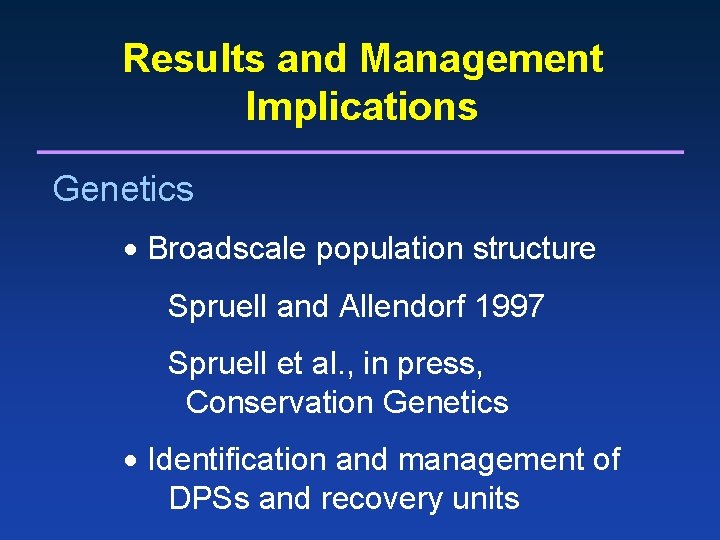 Results and Management Implications

Genetics

• Broadscale population structure

Spruell and Allendorf 1997

Spruell et al., in press, Conservation Genetics

• Identification and management of DPSs and recovery units